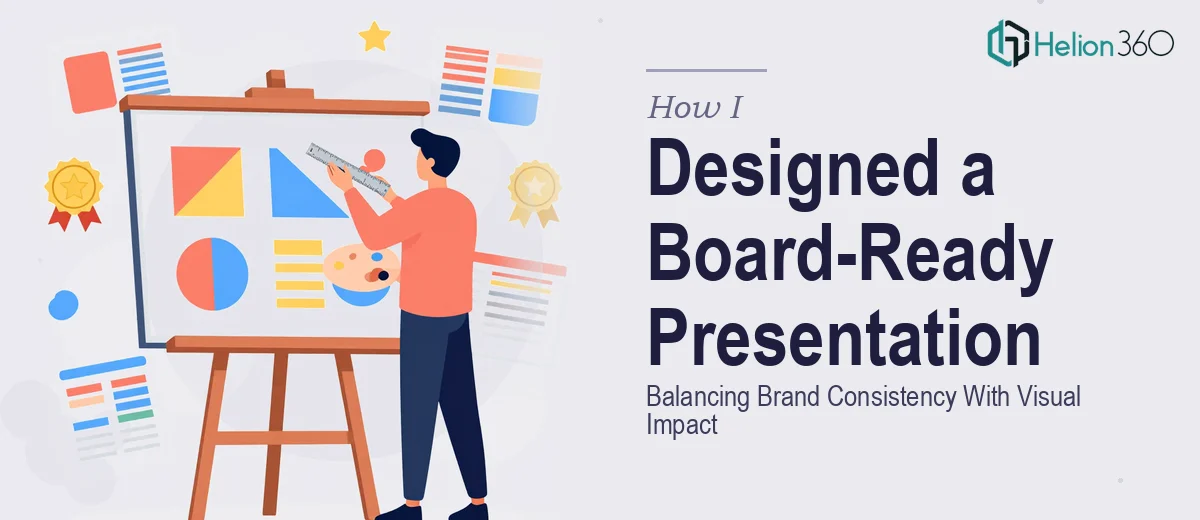 Helion 360

How I

Designed a Board-Ready Presentation

Balancing Brand Consistency With Visual Impact